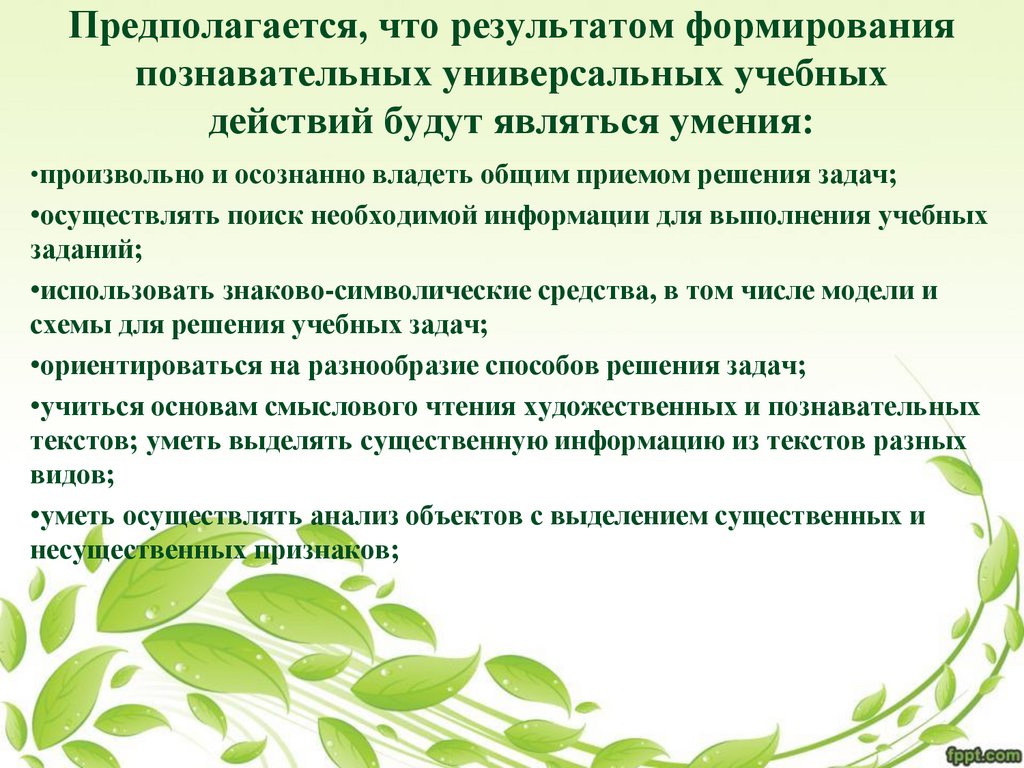 Предполагается, что результатом формирования познавательных универсальных учебных действий будут являться умения:

•произвольно и осознанно владеть общим приемом решения задач;

•осуществлять поиск необходимой информации для выполнения учебных заданий;

•использовать знаково-символические средства, в том числе модели и схемы для решения учебных задач;

•ориентироваться на разнообразие способов решения задач;

•учиться основам смыслового чтения художественных и познавательных текстов; уметь выделять существенную информацию из текстов разных видов;

•уметь осуществлять анализ объектов с выделением существенных и несущественных признаков;

fppt.com